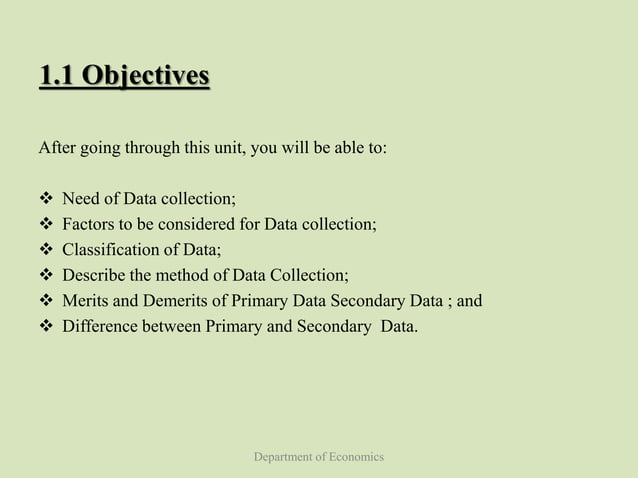 1.1 Objectives

After going through this unit, you will be able to:

❖ Need of Data collection;
❖ Factors to be considered for Data collection;
❖ Classification of Data;
❖ Describe the method of Data Collection;
❖ Merits and Demerits of Primary Data Secondary Data ; and
❖ Difference between Primary and Secondary Data.

Department of Economics